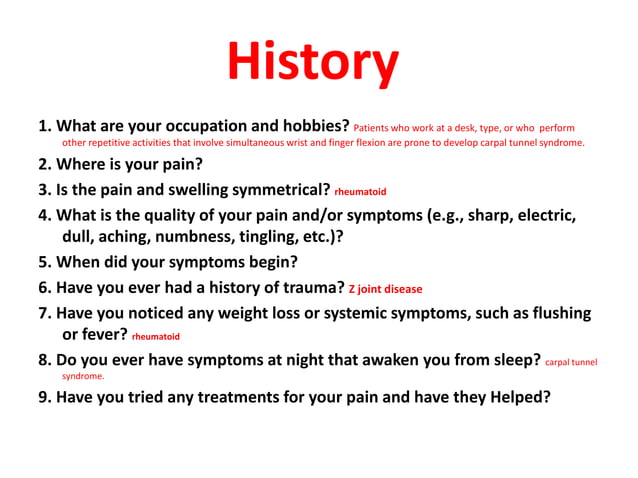 History

1. What are your occupation and hobbies? Patients who work at a desk, type, or who perform other repetitive activities that involve simultaneous wrist and finger flexion are prone to develop carpal tunnel syndrome.

2. Where is your pain?

3. Is the pain and swelling symmetrical? rheumatoid

4. What is the quality of your pain and/or symptoms (e.g., sharp, electric, dull, aching, numbness, tingling, etc.)?

5. When did your symptoms begin?

6. Have you ever had a history of trauma? Z joint disease

7. Have you noticed any weight loss or systemic symptoms, such as flushing or fever? rheumatoid

8. Do you ever have symptoms at night that awaken you from sleep? carpal tunnel syndrome.

9. Have you tried any treatments for your pain and have they Helped?